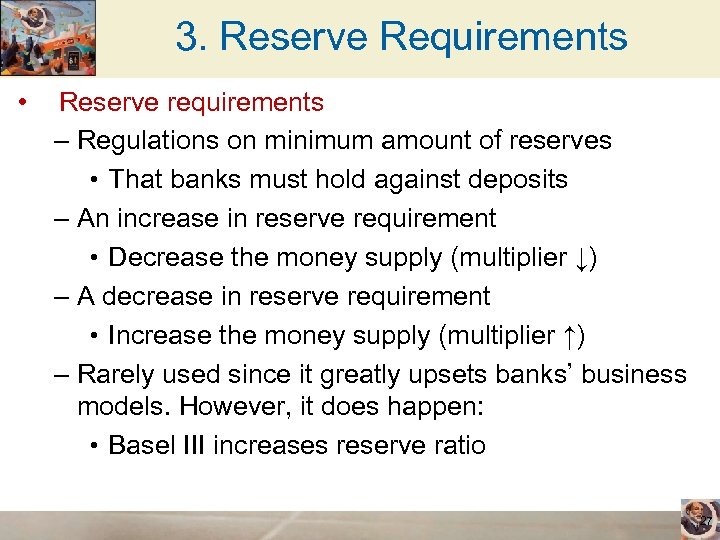 3. Reserve Requirements

• Reserve requirements

– Regulations on minimum amount of reserves

• That banks must hold against deposits

– An increase in reserve requirement

• Decrease the money supply (multiplier ↓)

– A decrease in reserve requirement

• Increase the money supply (multiplier ↑)

– Rarely used since it greatly upsets banks' business models. However, it does happen:

• Basel III increases reserve ratio

27